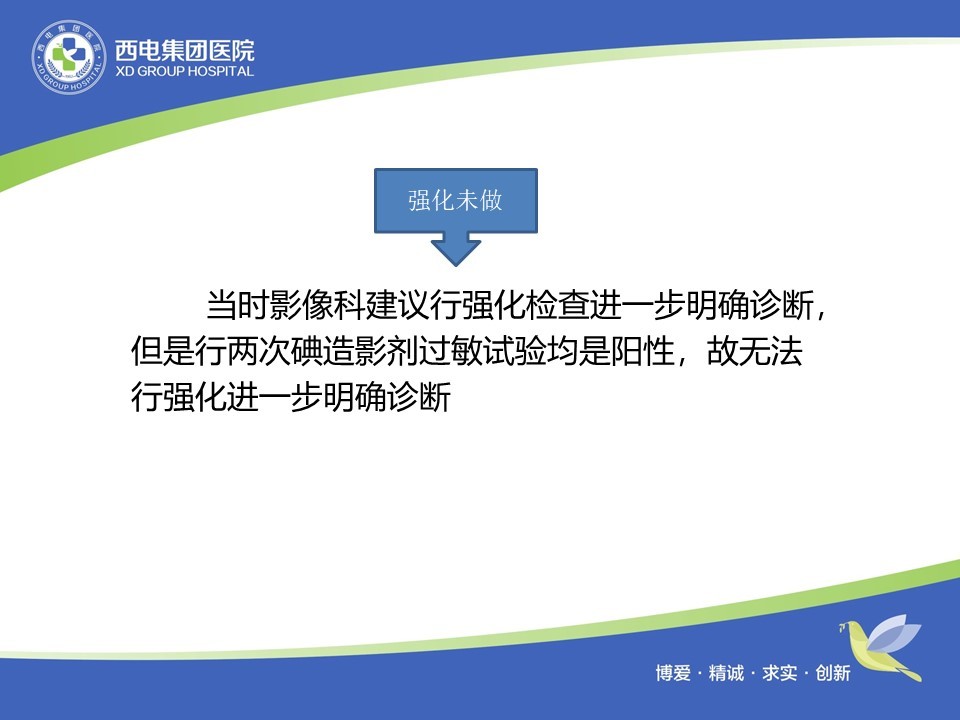 西电集团医院
XD GROUP HOSPITAL

强化未做

当时影像科建议行强化检查进一步明确诊断，但是行两次碘造影剂过敏试验均是阳性，故无法行强化进一步明确诊断

博爱 · 精诚 · 求实 · 创新